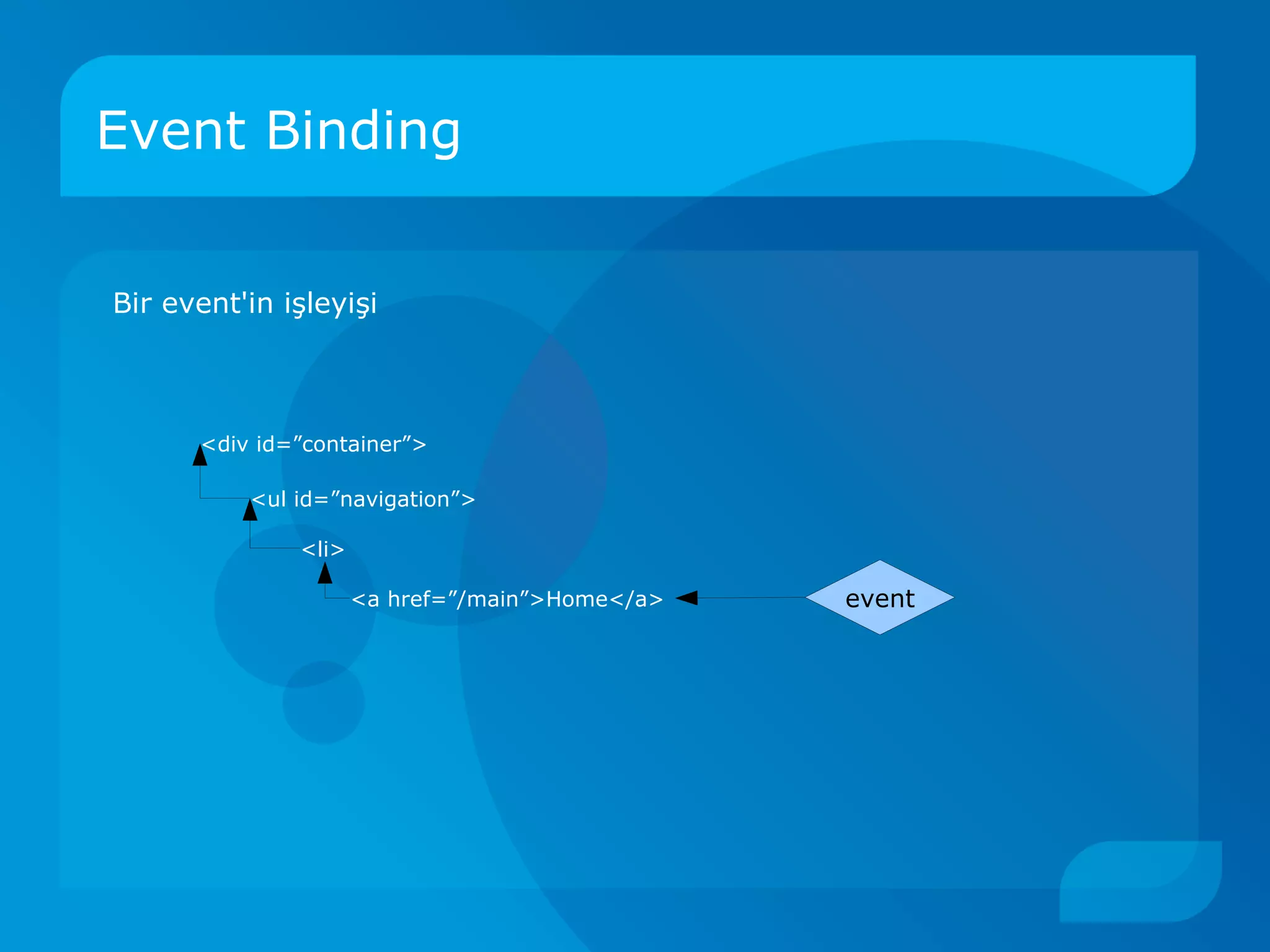 Event Binding

Bir event'in işleyişi

<div id=”container”>

<ul id=”navigation”>

<li>

<a href=”/main”>Home</a>

event